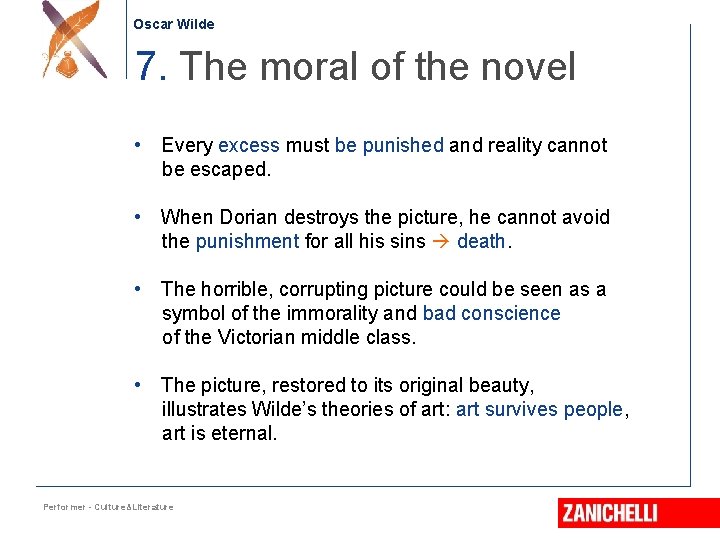 Oscar Wilde

7. The moral of the novel

• Every excess must be punished and reality cannot be escaped.

• When Dorian destroys the picture, he cannot avoid the punishment for all his sins → death.

• The horrible, corrupting picture could be seen as a symbol of the immorality and bad conscience of the Victorian middle class.

• The picture, restored to its original beauty, illustrates Wilde's theories of art: art survives people, art is eternal.

Performer - Culture&Literature

ZANICHELLI